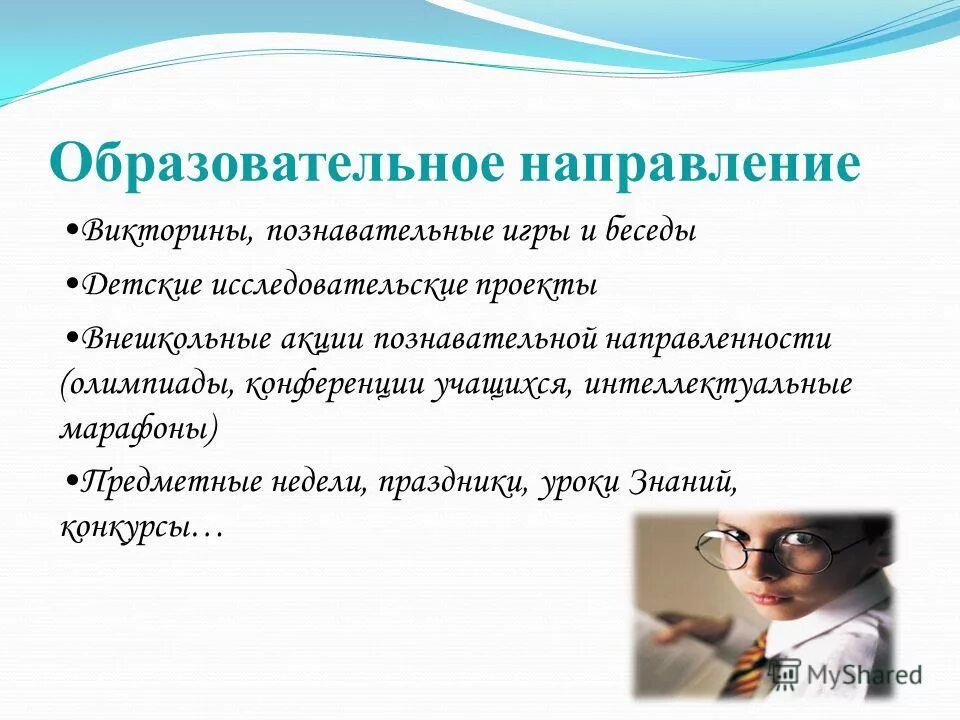 Образовательное направление

•Викторины, познавательные игры и беседы

•Детские исследовательские проекты

•Внешкольные акции познавательной направленности (олимпиады, конференции учащихся, интеллектуальные марафоны)

•Предметные недели, праздники, уроки Знаний, конкурсы…

MyShared